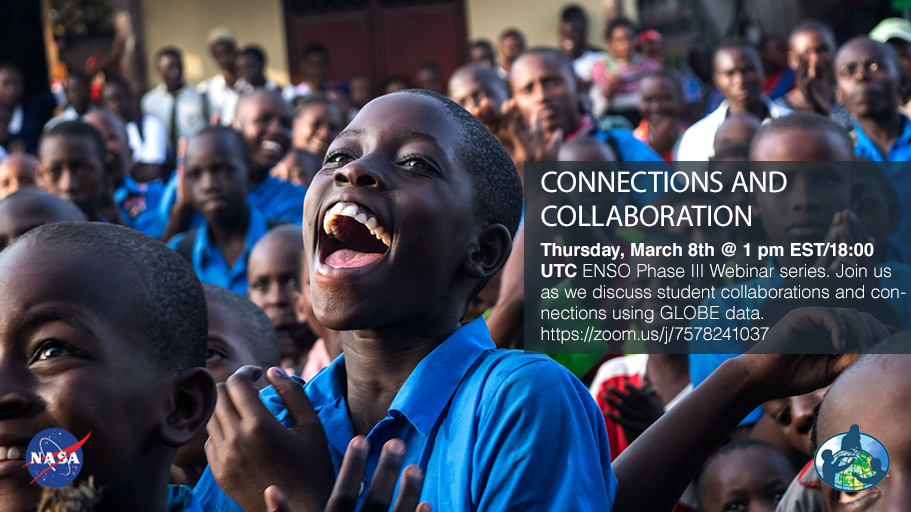 CONNECTIONS AND COLLABORATION

Thursday, March 8th @ 1 pm EST/18:00 UTC ENSO Phase III Webinar series. Join us as we discuss student collaborations and connections using GLOBE data. https://zoom.us/j/7578241037

NASA